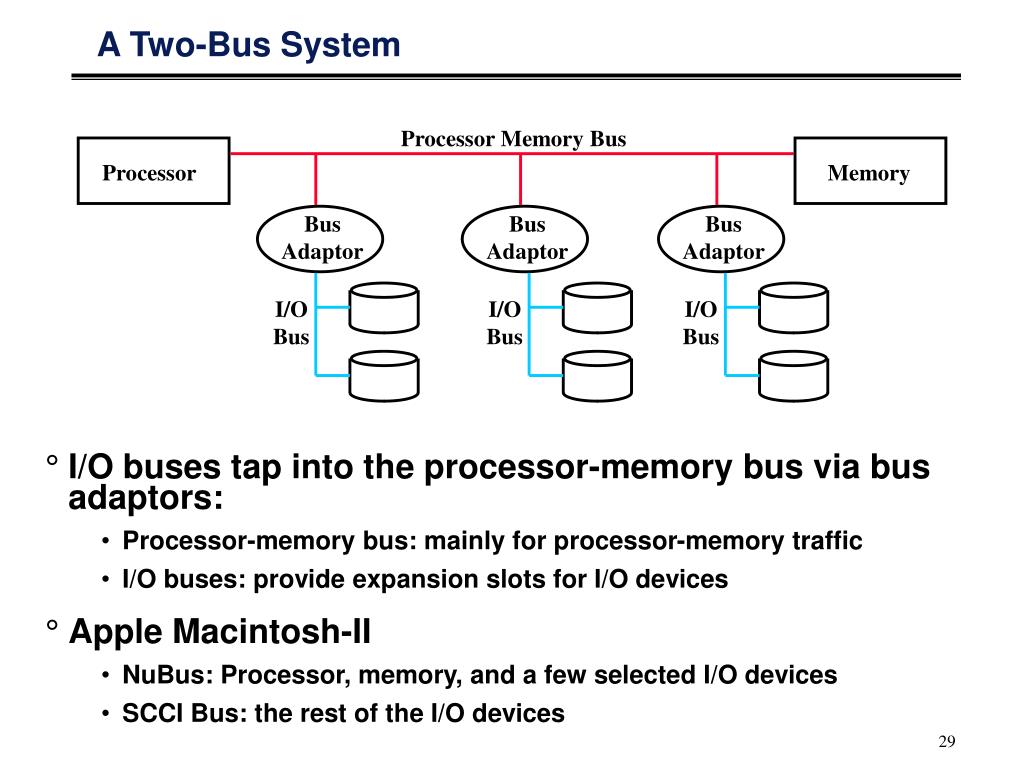 A Two-Bus System

Processor Memory Bus

Processor

Memory

Bus Adaptor

Bus Adaptor

Bus Adaptor

I/O Bus

I/O Bus

I/O Bus

° I/O buses tap into the processor-memory bus via bus adaptors:

• Processor-memory bus: mainly for processor-memory traffic

• I/O buses: provide expansion slots for I/O devices

° Apple Macintosh-II

• NuBus: Processor, memory, and a few selected I/O devices

• SCCI Bus: the rest of the I/O devices

29